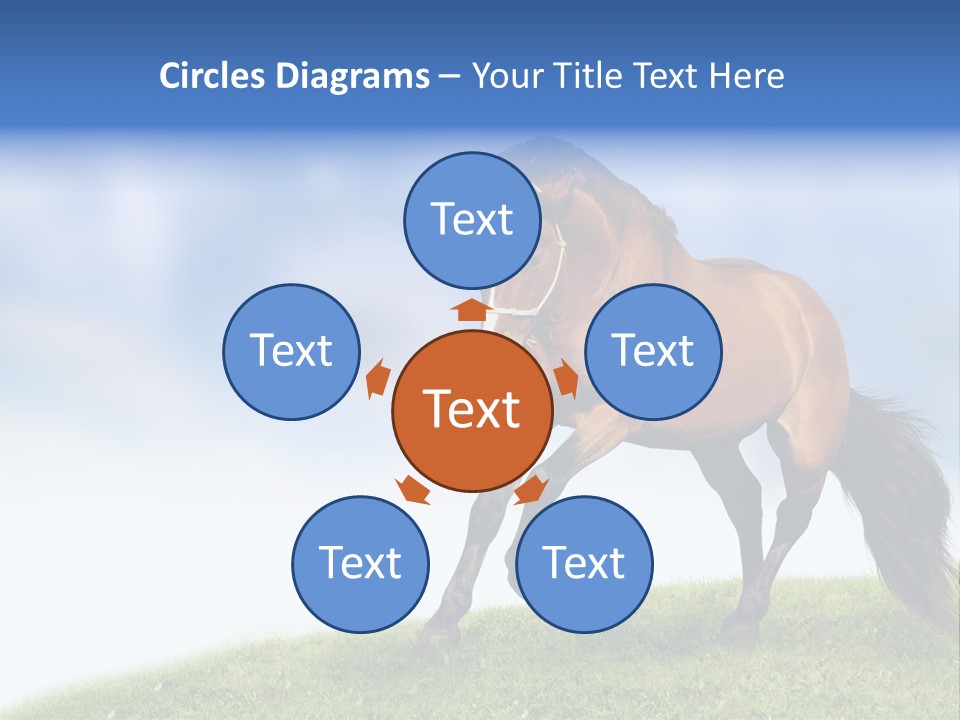 Circles Diagrams – Your Title Text Here

Text

Text

Text

Text

Text

Text